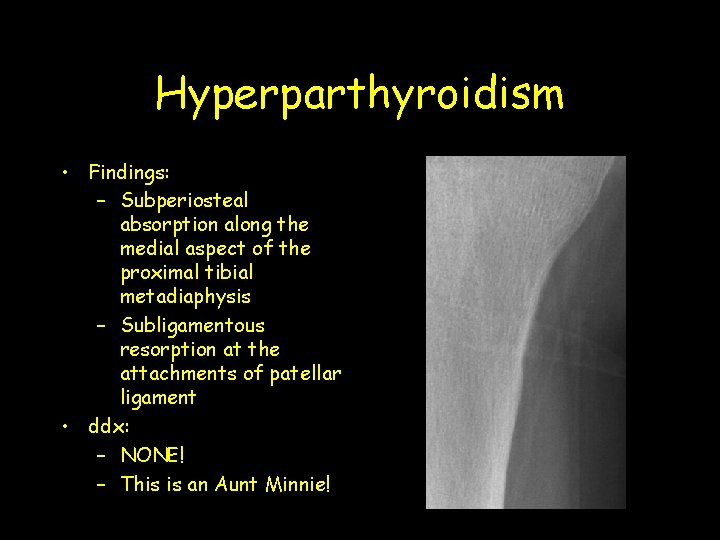 Hyperparthyroidism

• Findings:
  – Subperiosteal absorption along the medial aspect of the proximal tibial metadiaphysis
  – Subligamentous resorption at the attachments of patellar ligament
• ddx:
  – NONE!
  – This is an Aunt Minnie!